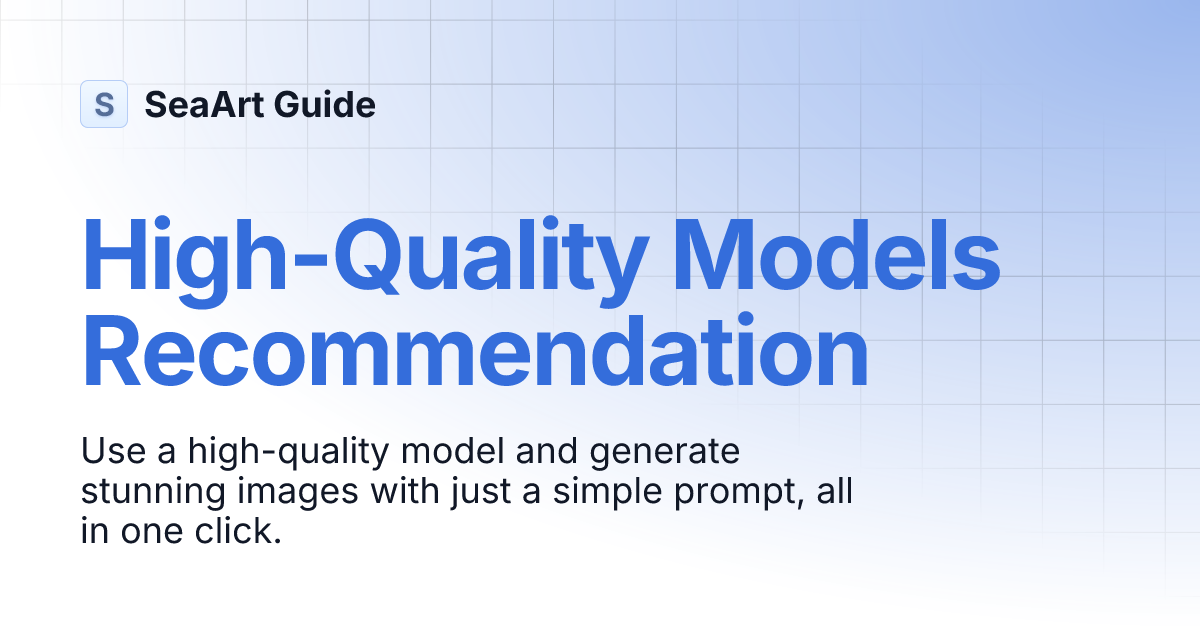 S SeaArt Guide

High-Quality Models Recommendation

Use a high-quality model and generate stunning images with just a simple prompt, all in one click.